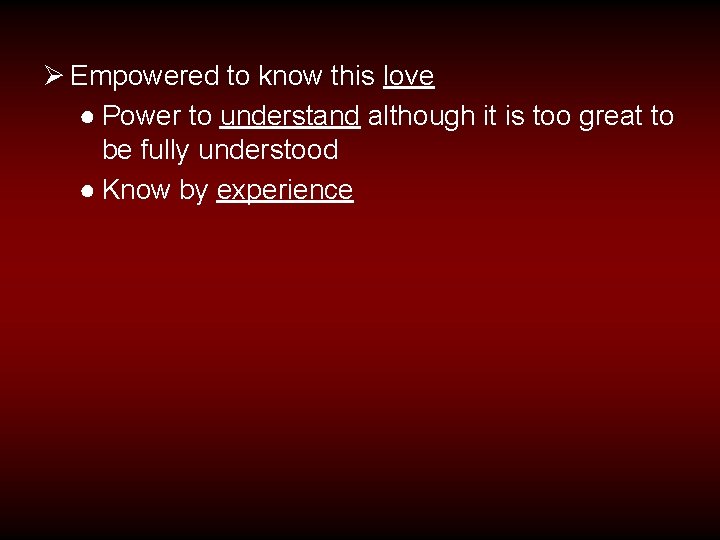 ➢ Empowered to know this love

● Power to understand although it is too great to be fully understood

● Know by experience